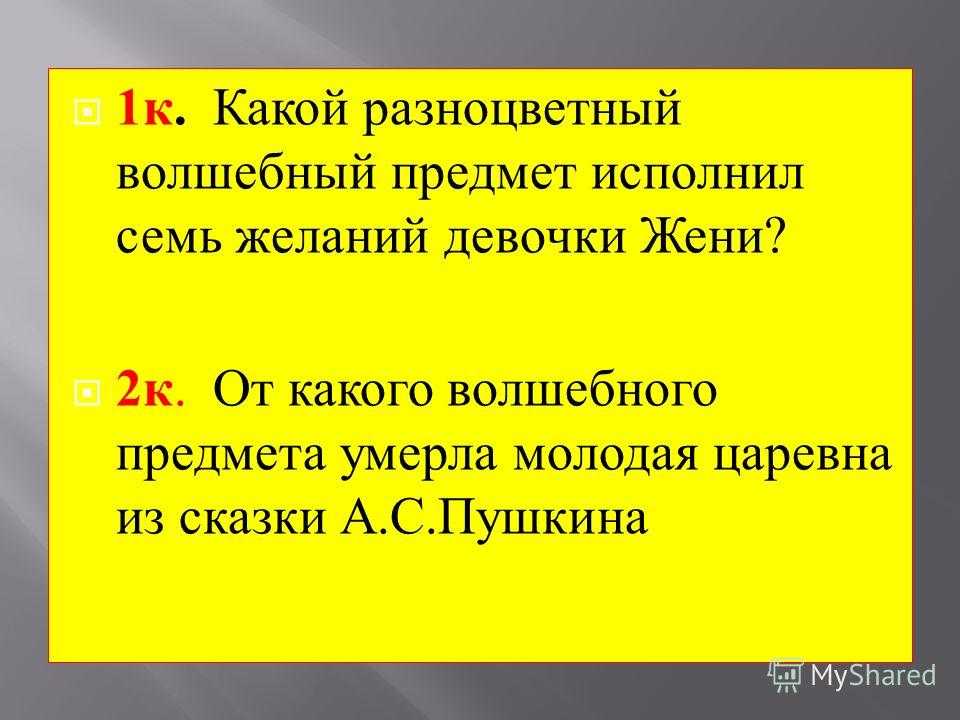 1к. Какой разноцветный волшебный предмет исполнил семь желаний девочки Жени?

2к. От какого волшебного предмета умерла молодая царевна из сказки А.С.Пушкина

MyShared